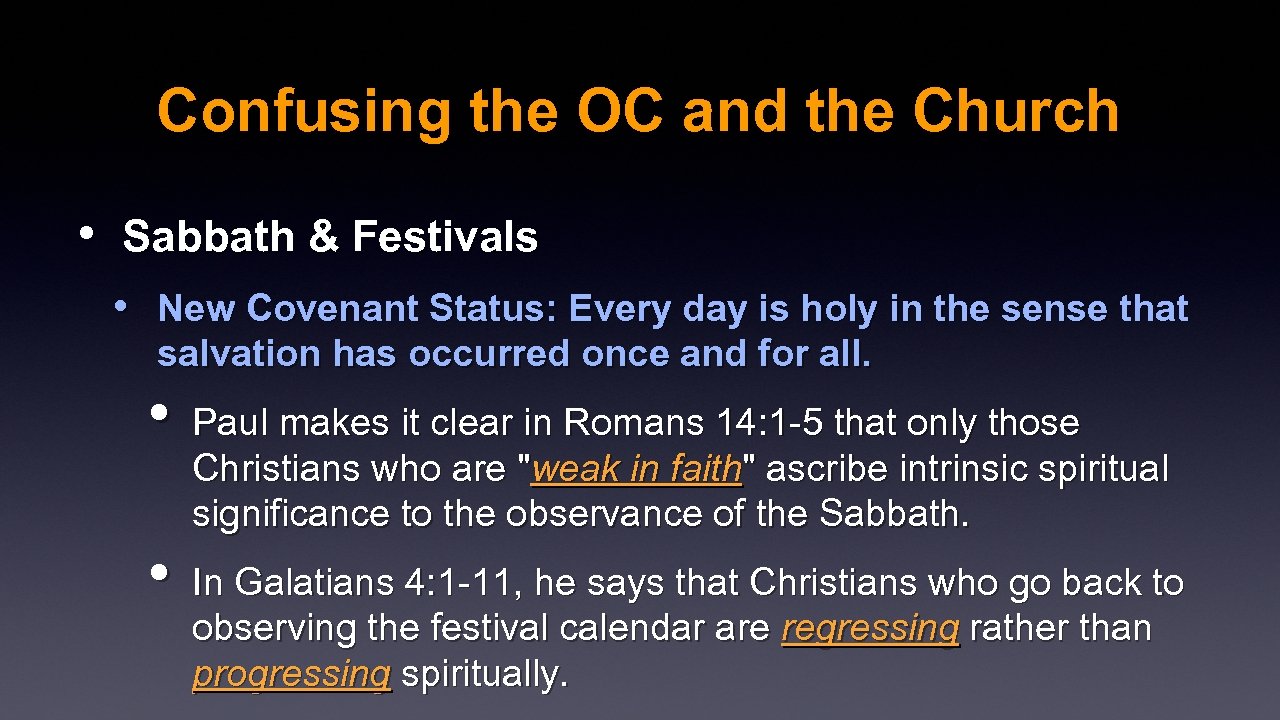 Confusing the OC and the Church

• Sabbath & Festivals

• New Covenant Status: Every day is holy in the sense that salvation has occurred once and for all.

• Paul makes it clear in Romans 14: 1-5 that only those Christians who are "weak in faith" ascribe intrinsic spiritual significance to the observance of the Sabbath.

• In Galatians 4: 1-11, he says that Christians who go back to observing the festival calendar are regressing rather than progressing spiritually.